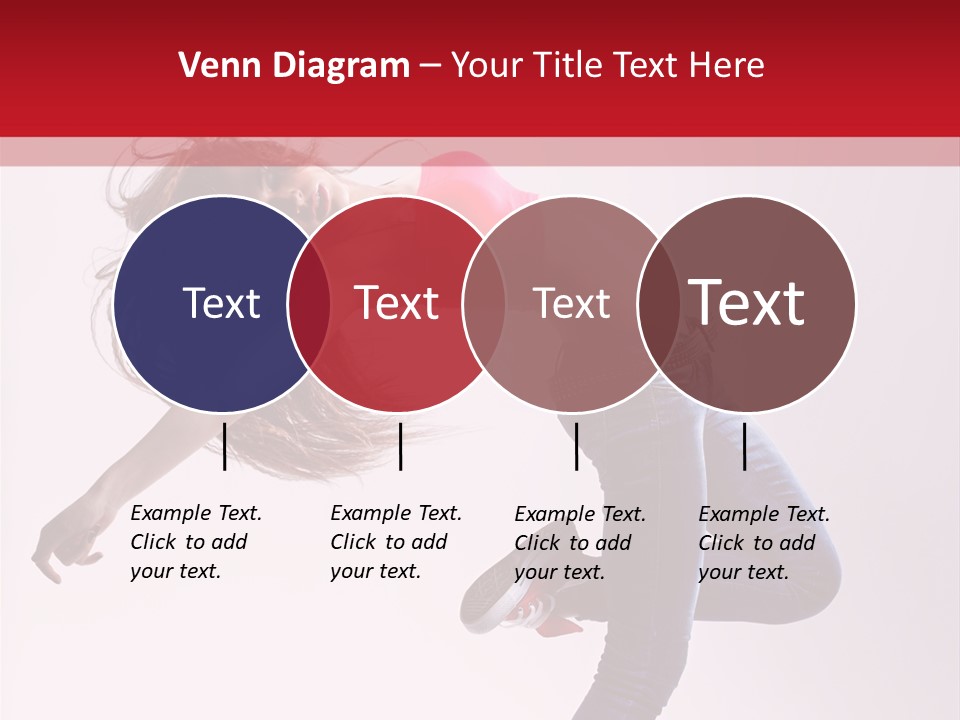 Venn Diagram – Your Title Text Here

Text

Text

Text

Text

Example Text. Click to add your text.

Example Text. Click to add your text.

Example Text. Click to add your text.

Example Text. Click to add your text.